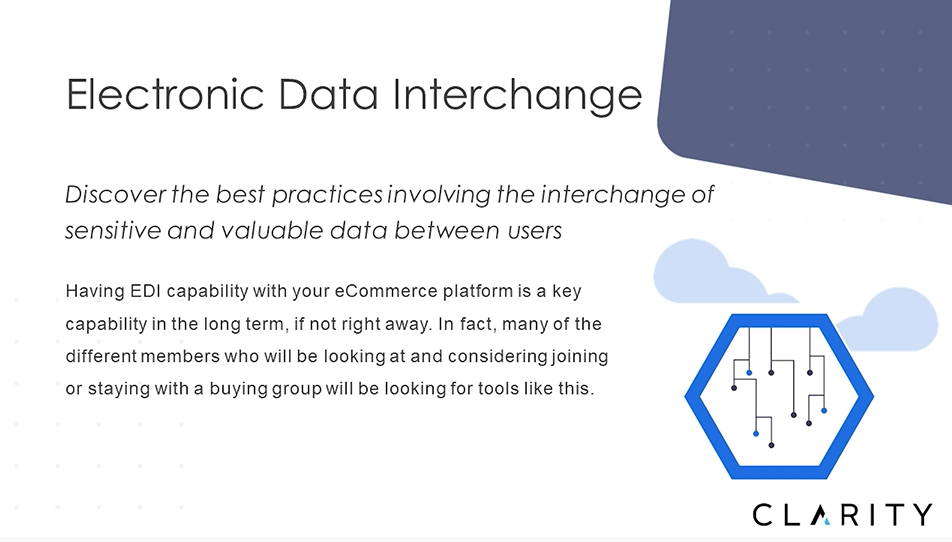 Electronic Data Interchange

Discover the best practices involving the interchange of sensitive and valuable data between users

Having EDI capability with your eCommerce platform is a key capability in the long term, if not right away. In fact, many of the different members who will be looking at and considering joining or staying with a buying group will be looking for tools like this.

CLARITY